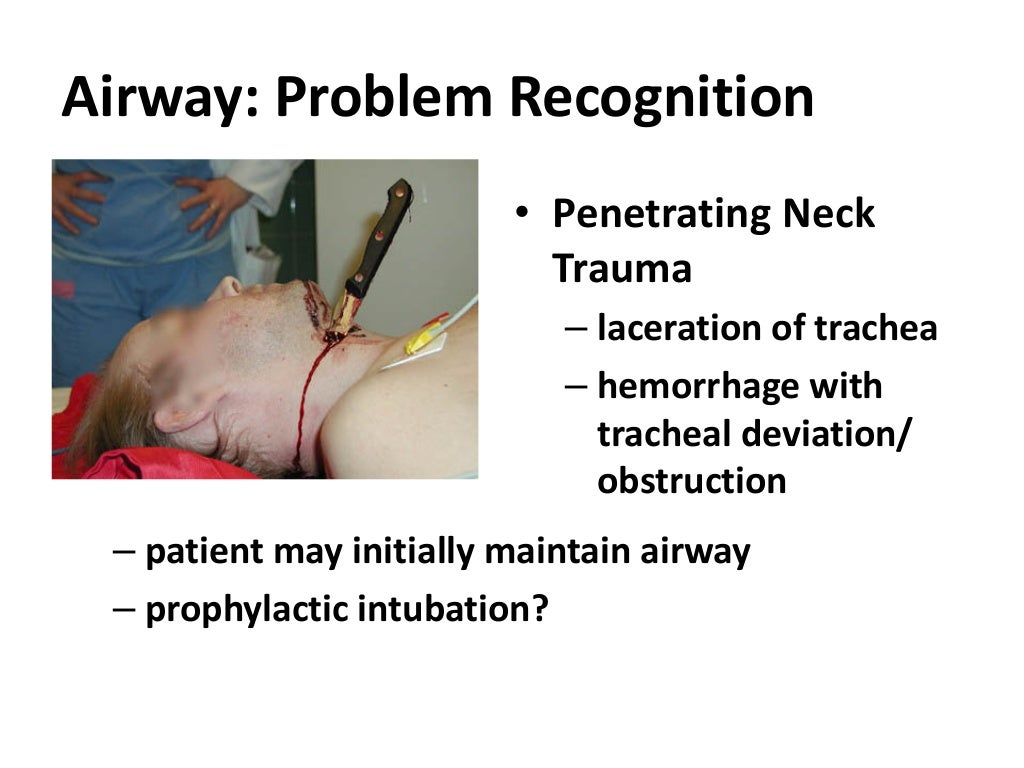 Airway: Problem Recognition

• Penetrating Neck Trauma
– laceration of trachea
– hemorrhage with tracheal deviation/ obstruction
– patient may initially maintain airway
– prophylactic intubation?